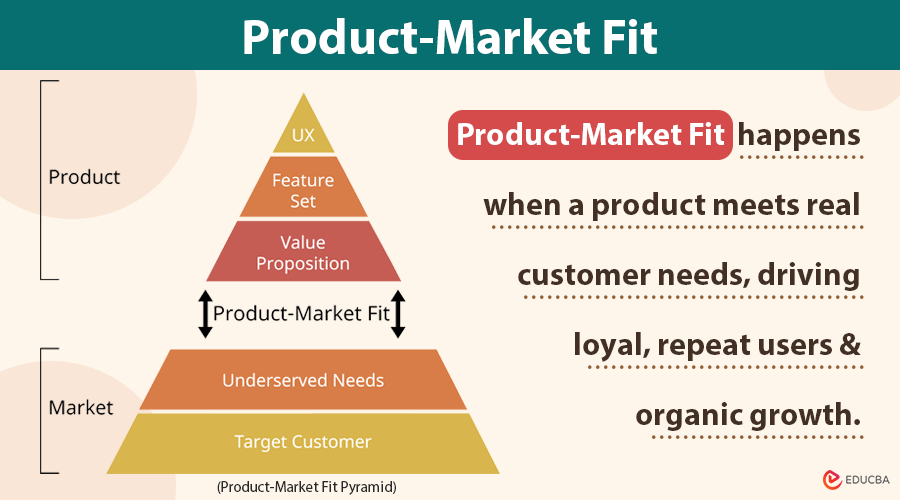 Product-Market Fit

Product

UX

Feature Set

Value Proposition

Product-Market Fit

Market

Underserved Needs

Target Customer

(Product-Market Fit Pyramid)

Product-Market Fit happens when a product meets real customer needs, driving loyal, repeat users & organic growth.

EDUCBA